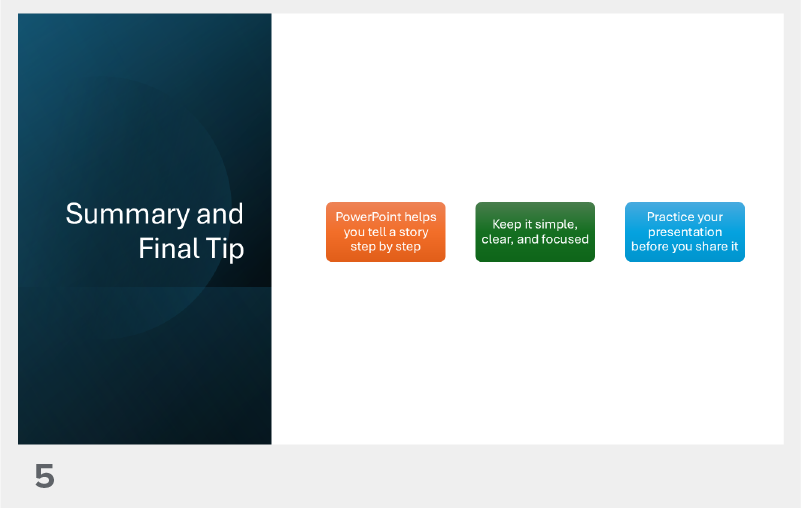 Summary and Final Tip

PowerPoint helps you tell a story step by step

Keep it simple, clear, and focused

Practice your presentation before you share it

5